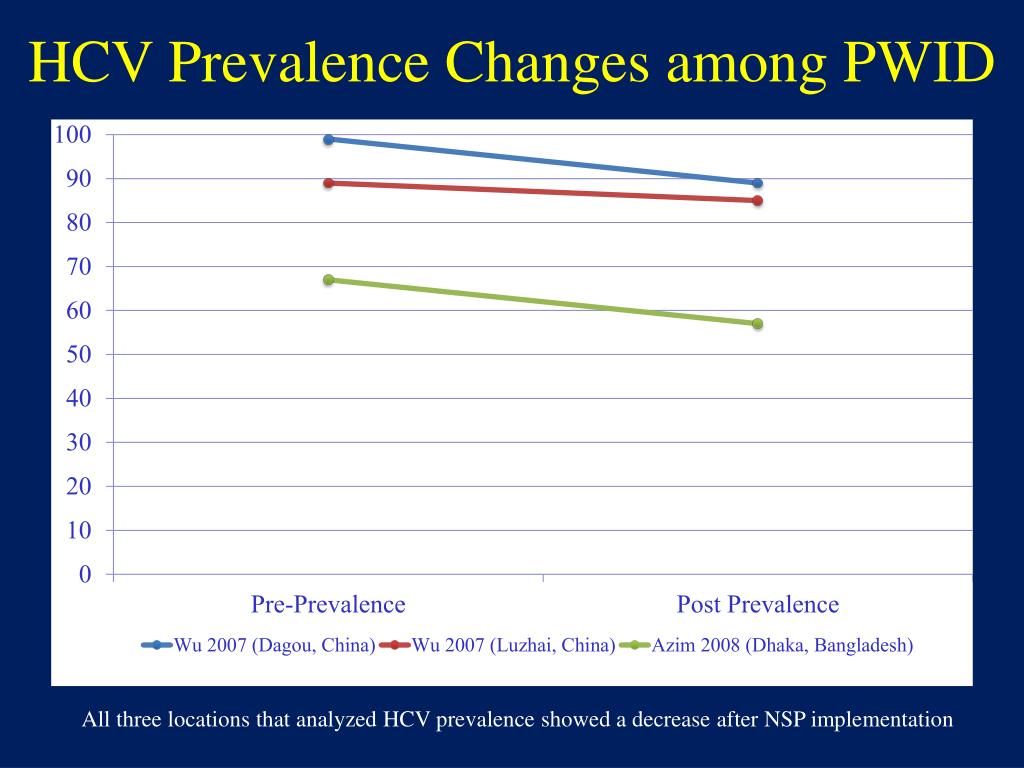 HCV Prevalence Changes among PWID

100
90
80
70
60
50
40
30
20
10
0

Pre-Prevalence
Post Prevalence

Wu 2007 (Dagou, China) Wu 2007 (Luzhai, China) Azim 2008 (Dhaka, Bangladesh)

All three locations that analyzed HCV prevalence showed a decrease after NSP implementation